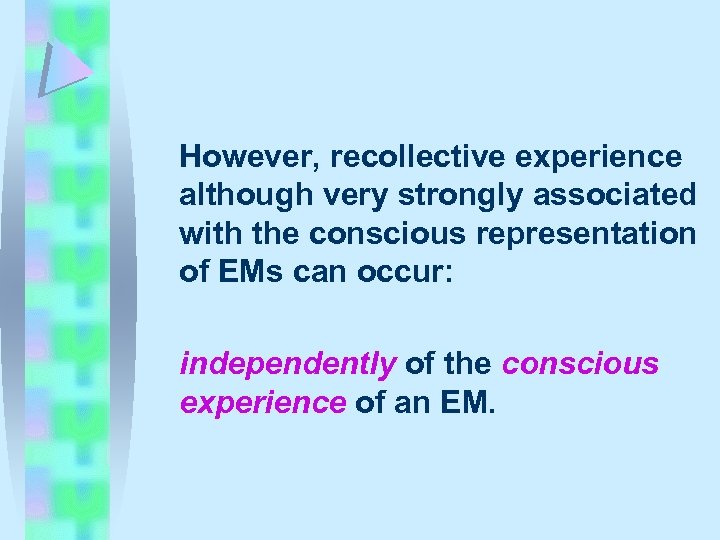 However, recollective experience although very strongly associated with the conscious representation of EMs can occur:

independently of the conscious experience of an EM.